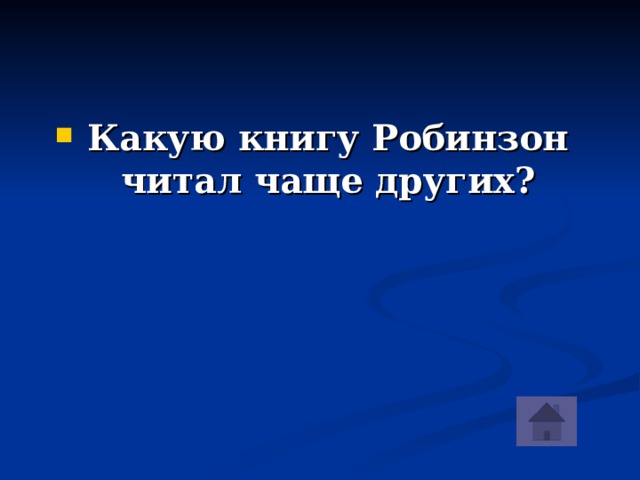 Какую книгу Робинзон читал чаще других?